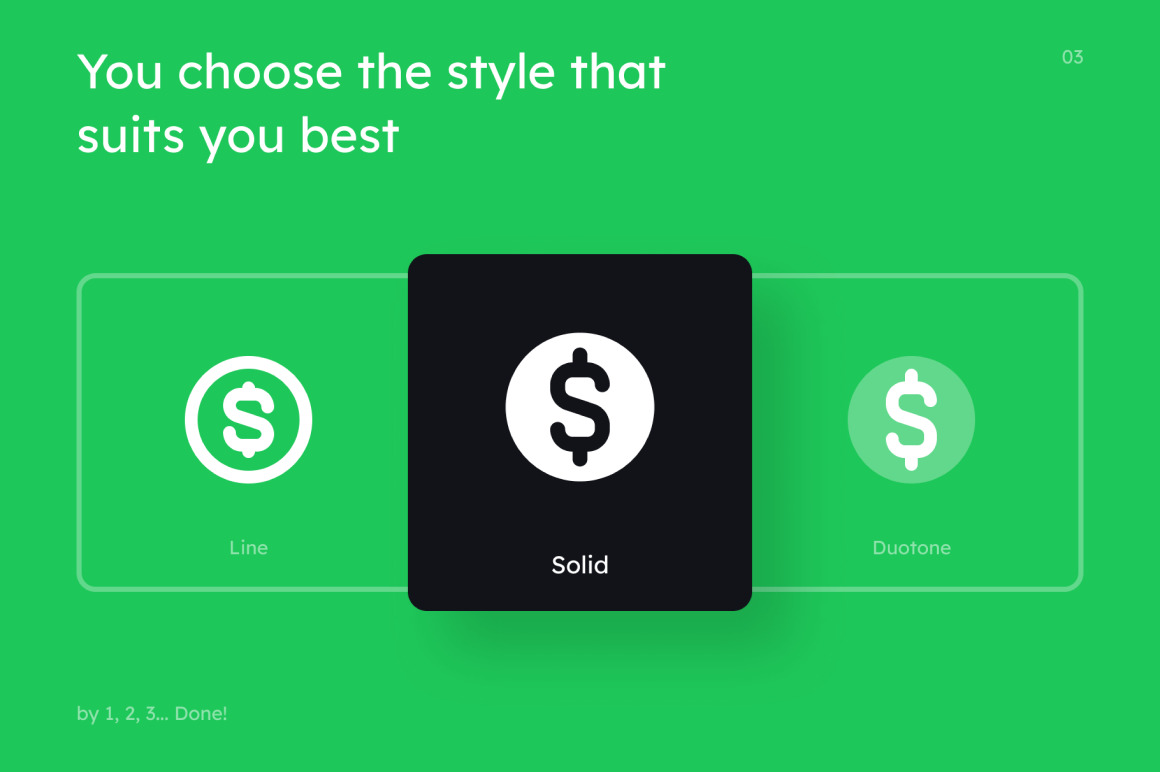 You choose the style that suits you best

03

Line

Solid

Duotone

by 1, 2, 3... Done!